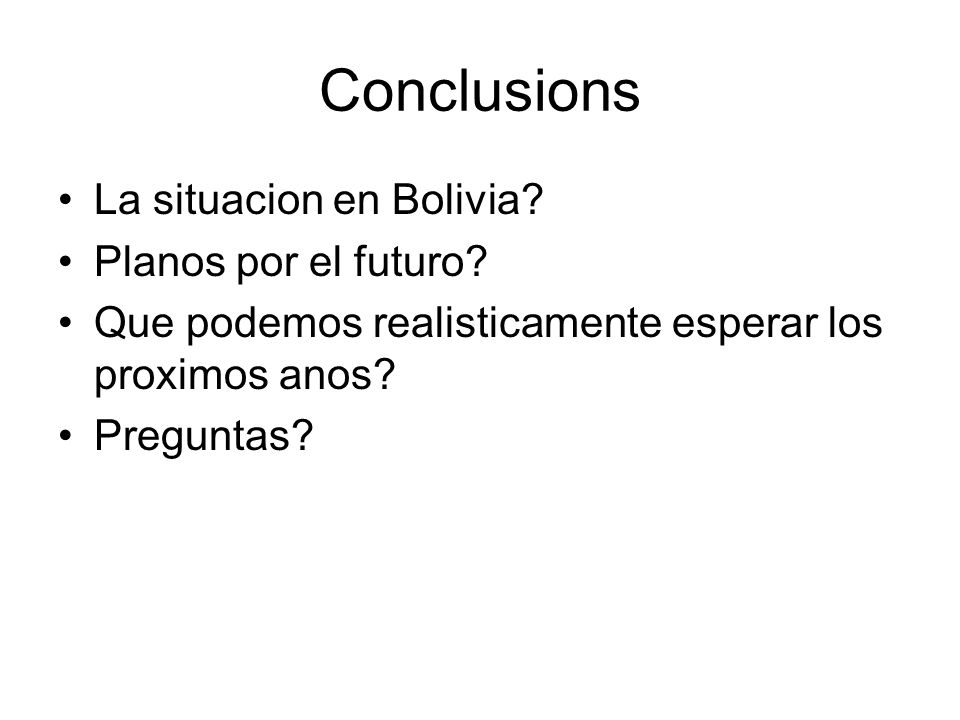 Conclusions

• La situacion en Bolivia?
• Planos por el futuro?
• Que podemos realisticamente esperar los proximos anos?
• Preguntas?